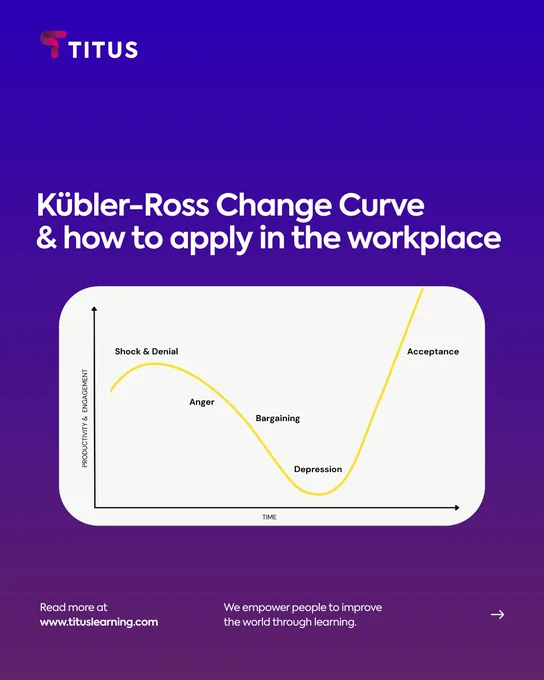 TITUS

Kübler-Ross Change Curve
& how to apply in the workplace

PRODUCTIVITY & ENGAGEMENT

Shock & Denial

Anger

Bargaining

Depression

Acceptance

TIME

Read more at
www.tituslearning.com

We empower people to improve the world through learning.

→